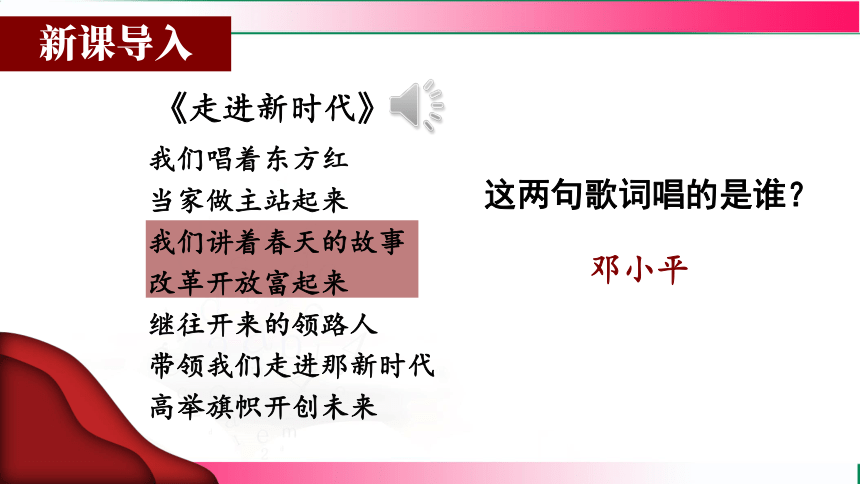 新课导入

《走进新时代》

我们唱着东方红
当家做主站起来
我们讲着春天的故事
改革开放富起来
继往开来的领路人
带领我们走进那新时代
高举旗帜开创未来

这两句歌词唱的是谁？

邓小平